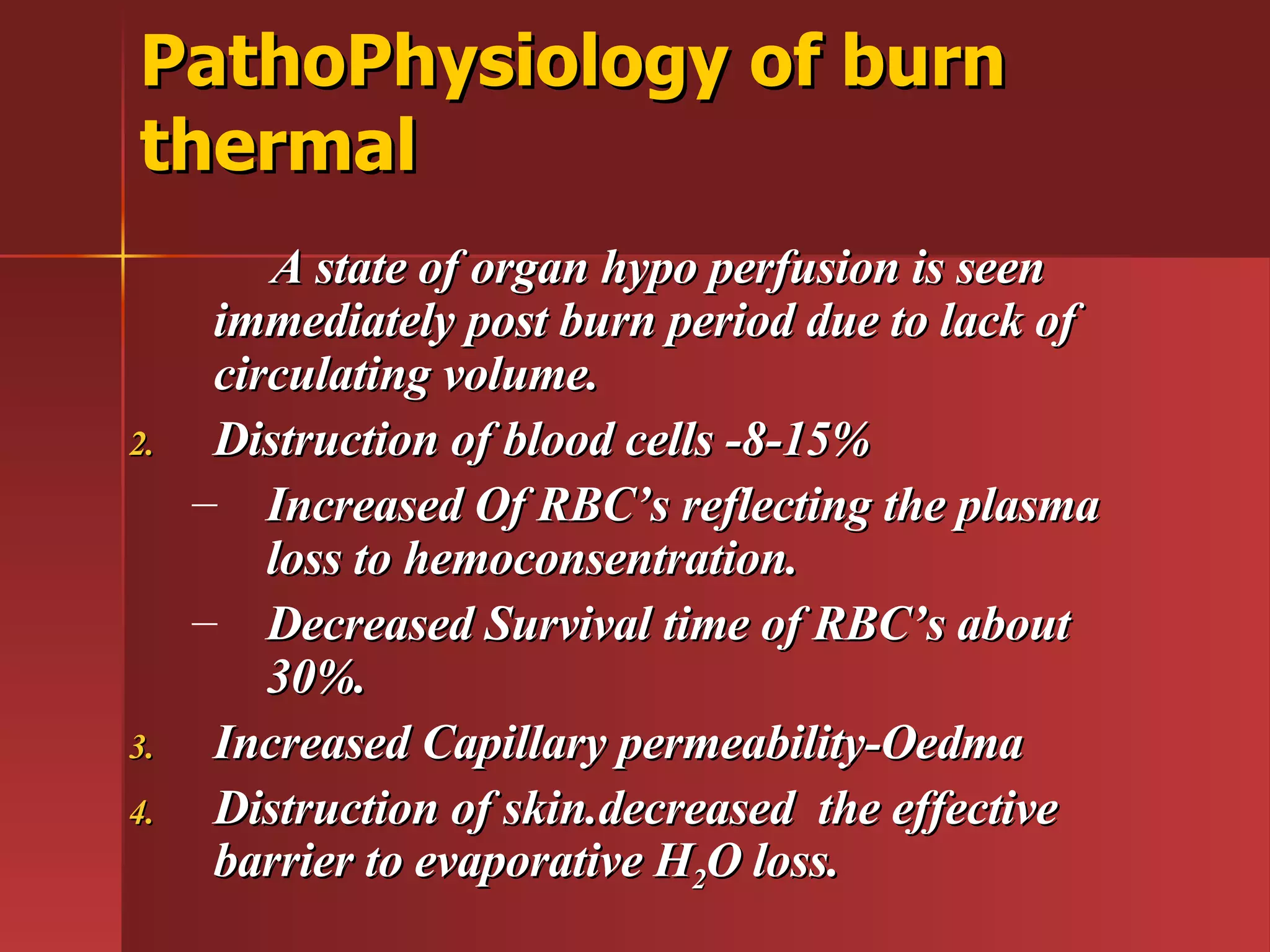 PathoPhysiology of burn thermal

A state of organ hypo perfusion is seen immediately post burn period due to lack of circulating volume.

2. Distruction of blood cells -8-15%

– Increased Of RBC's reflecting the plasma loss to hemoconsentration.

– Decreased Survival time of RBC's about 30%.

3. Increased Capillary permeability-Oedma

4. Distruction of skin.decreased the effective barrier to evaporative $H_2O$ loss.